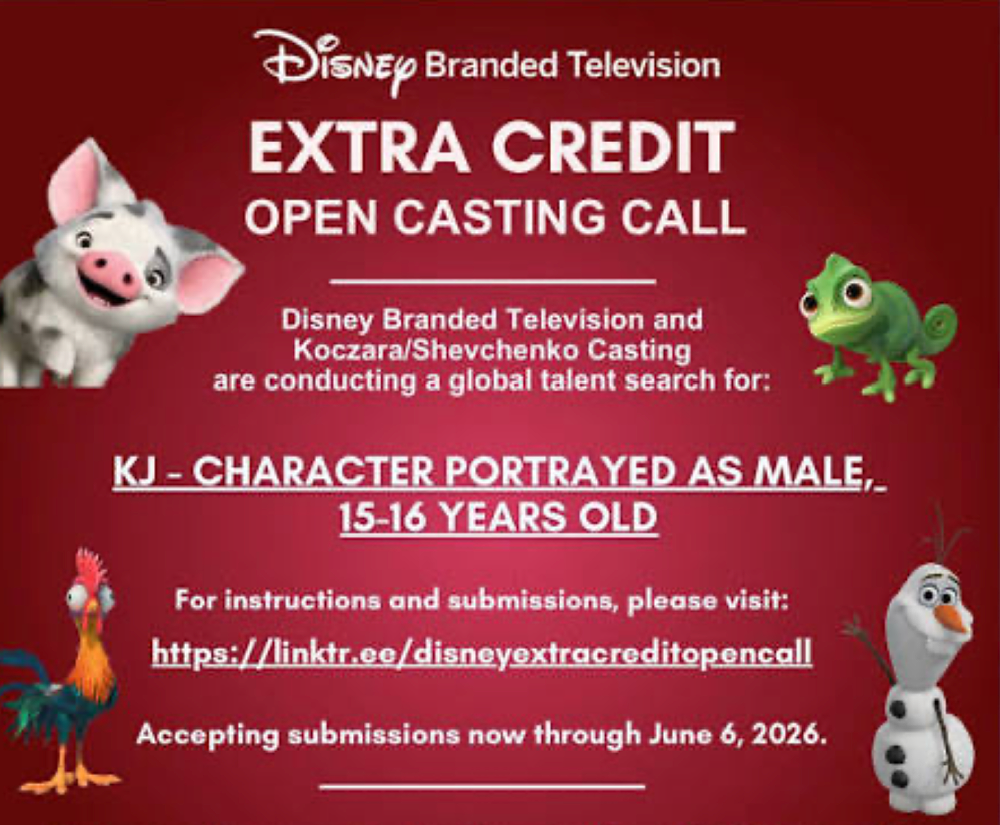 Disney Branded Television

EXTRA CREDIT
OPEN CASTING CALL

Disney Branded Television and Koczara/Shevchenko Casting are conducting a global talent search for:

KJ - CHARACTER PORTRAYED AS MALE, 15-16 YEARS OLD

For instructions and submissions, please visit:
https://linktr.ee/disneyextracreditopencall

Accepting submissions now through June 6, 2026.